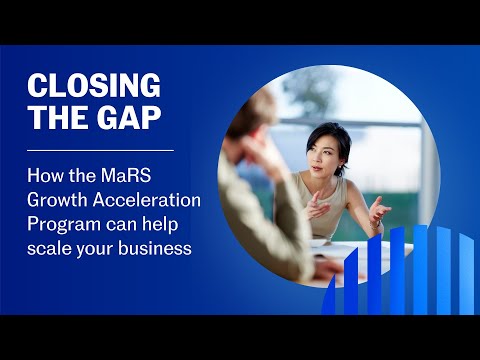 CLOSING THE GAP

How the MaRS Growth Acceleration Program can help scale your business